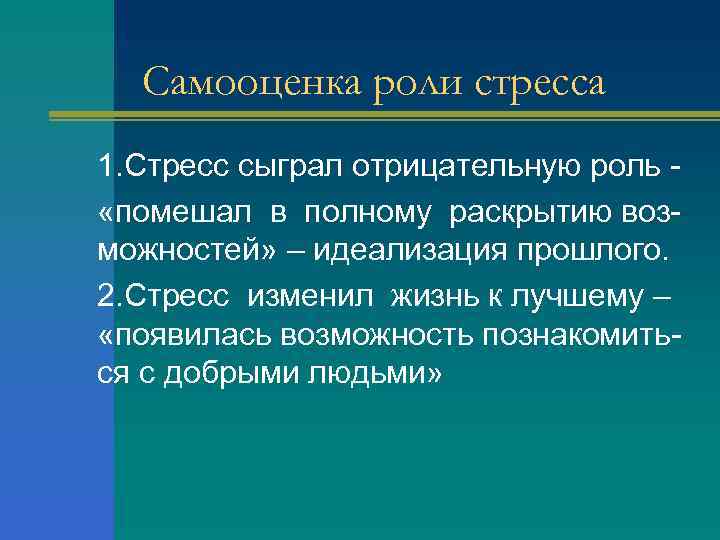 Самооценка роли стресса

1.Стресс сыграл отрицательную роль - «помешал в полному раскрытию возможностей» – идеализация прошлого.

2.Стресс изменил жизнь к лучшему – «появилась возможность познакомиться с добрыми людьми»